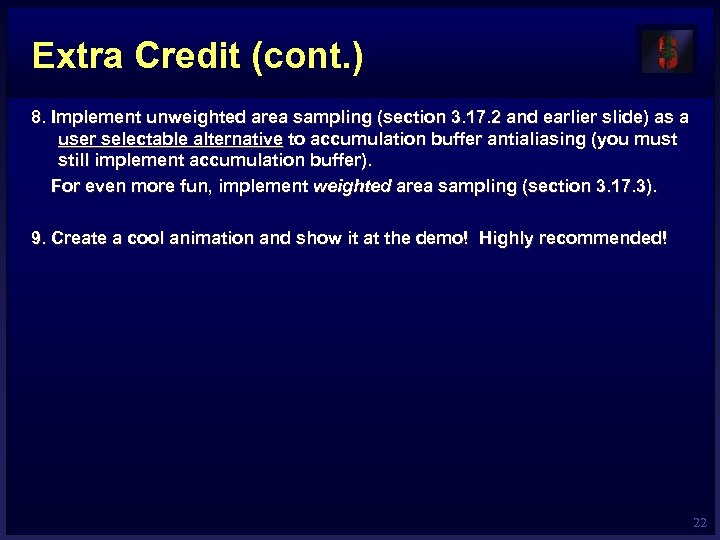 Extra Credit (cont.)

8. Implement unweighted area sampling (section 3.17.2 and earlier slide) as a user selectable alternative to accumulation buffer antialiasing (you must still implement accumulation buffer).

For even more fun, implement weighted area sampling (section 3.17.3).

9. Create a cool animation and show it at the demo! Highly recommended!

22